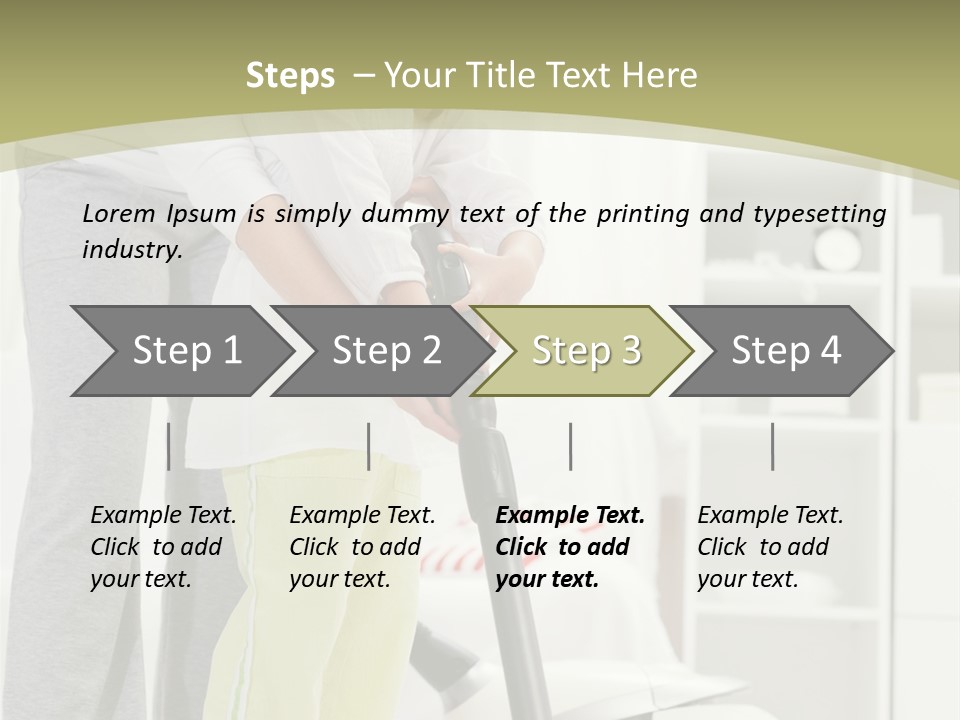 Steps – Your Title Text Here

Lorem Ipsum is simply dummy text of the printing and typesetting industry.

Step 1

Step 2

Step 3

Step 4

Example Text. Click to add your text.

Example Text. Click to add your text.

Example Text. Click to add your text.

Example Text. Click to add your text.